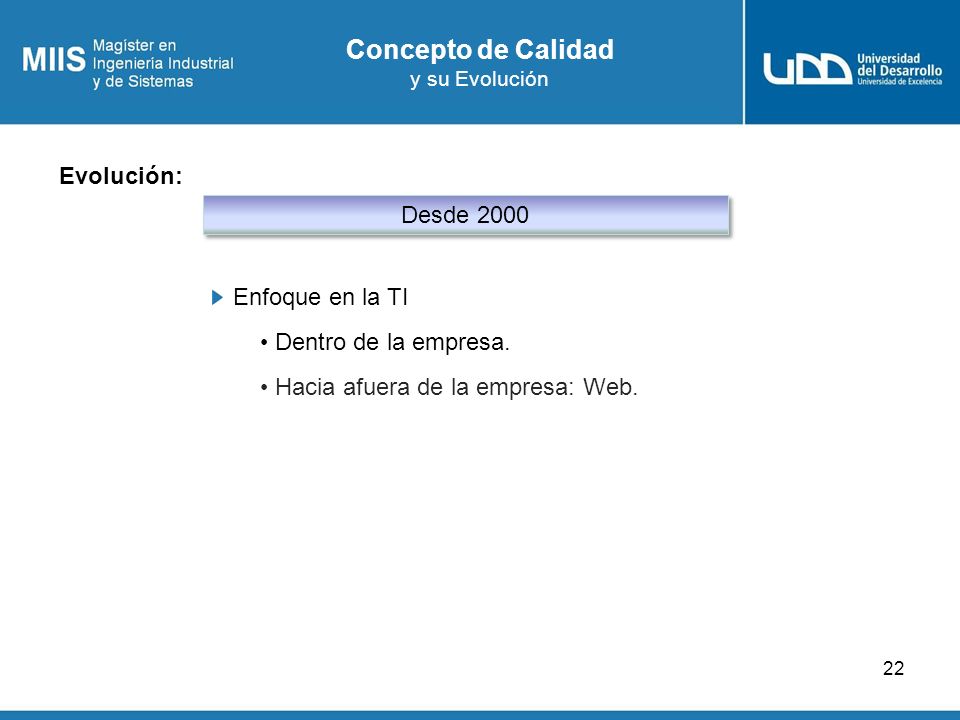 MIIS Magister en Ingeniería Industrial y de Sistemas

Concepto de Calidad
y su Evolución

UDD Universidad del Desarrollo
Universidad de Excelencia

Evolución:

Desde 2000

Enfoque en la TI

• Dentro de la empresa.

• Hacia afuera de la empresa: Web.

22